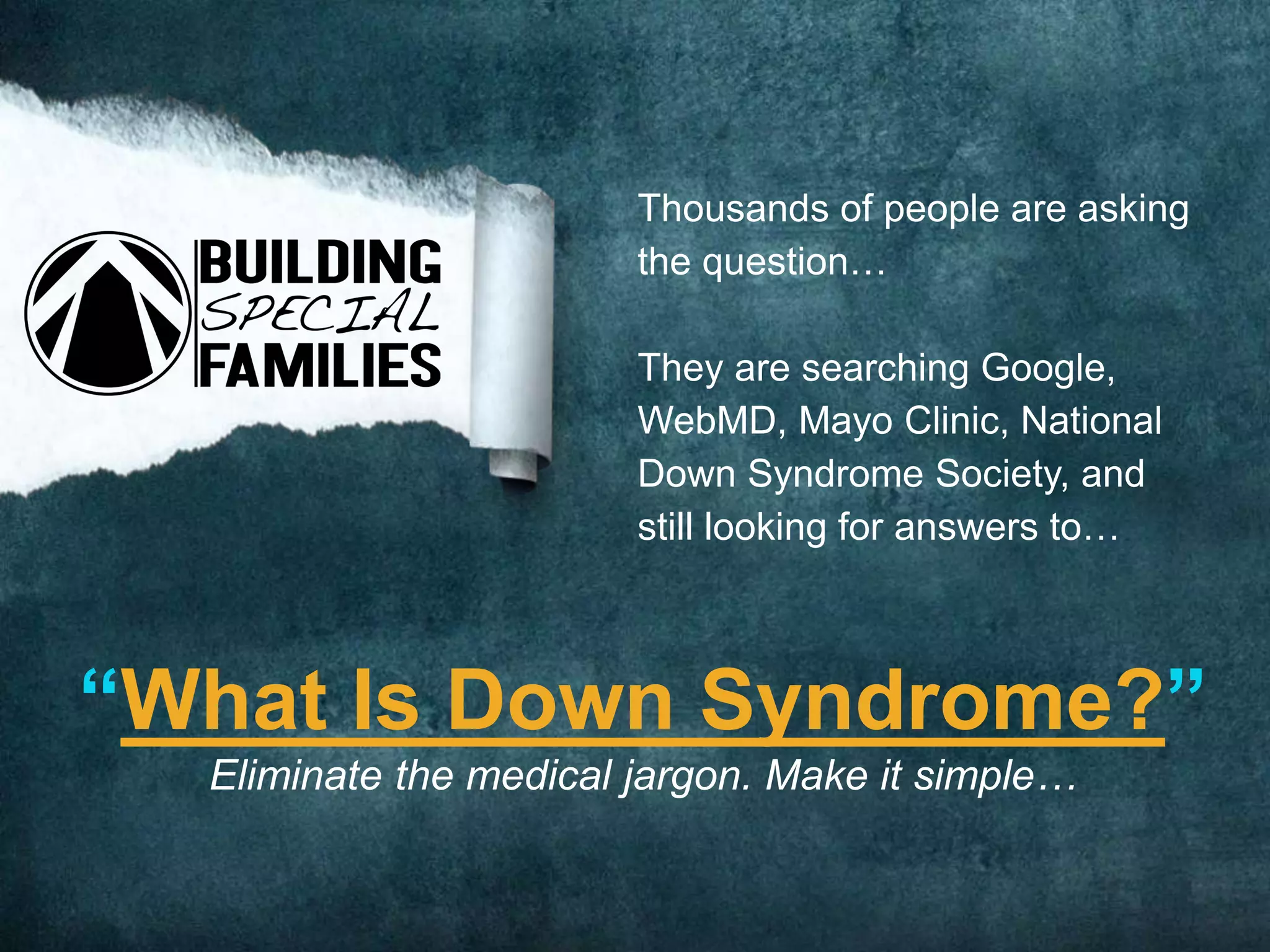 BUILDING
SPECIAL
FAMILIES

Thousands of people are asking the question…

They are searching Google, WebMD, Mayo Clinic, National Down Syndrome Society, and still looking for answers to…

“What Is Down Syndrome?”

Eliminate the medical jargon. Make it simple…